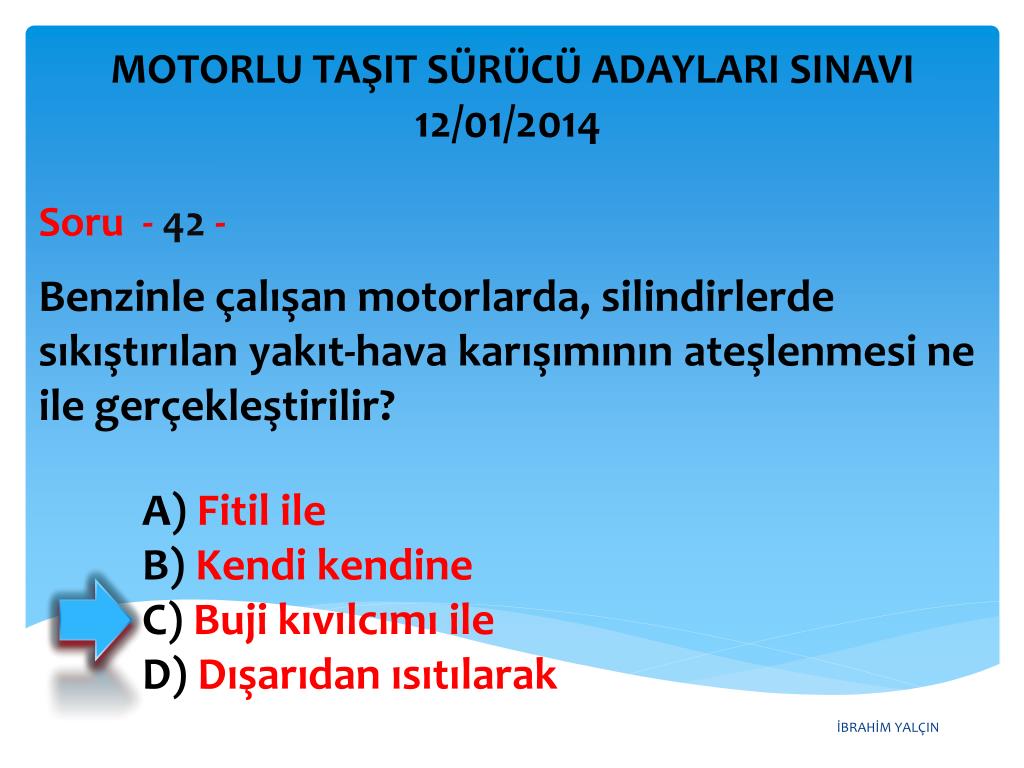 MOTORLU TAŞIT SÜRÜCÜ ADAYLARI SINAVI
12/01/2014

Soru - 42 -

Benzinle çalışan motorlarda, silindirlerde sıkıştırılan yakıt-hava karışımının ateşlenmesi ne ile gerçekleştirilir?

A) Fitil ile
B) Kendi kendine
C) Buji kıvılcımı ile
D) Dışarıdan ısıtılarak

İBRAHİM YALÇIN